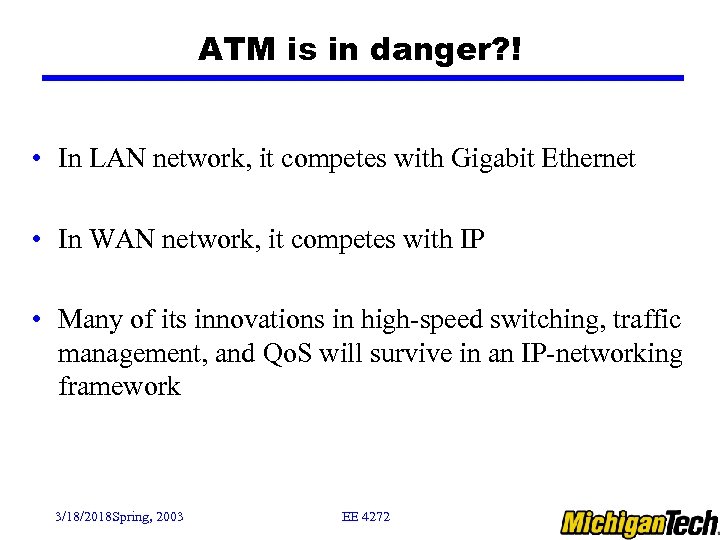 ATM is in danger?!

• In LAN network, it competes with Gigabit Ethernet

• In WAN network, it competes with IP

• Many of its innovations in high-speed switching, traffic management, and QoS will survive in an IP-networking framework

3/18/2018Spring, 2003

EE 4272

MichiganTech